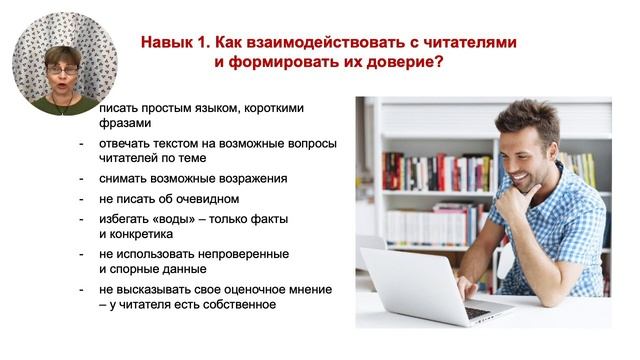 Навык 1. Как взаимодействовать с читателями и формировать их доверие?

писать простым языком, короткими фразами

- отвечать текстом на возможные вопросы читателей по теме
- снимать возможные возражения
- не писать об очевидном
- избегать «воды» – только факты и конкретика
- не использовать непроверенные и спорные данные
- не высказывать свое оценочное мнение – у читателя есть собственное